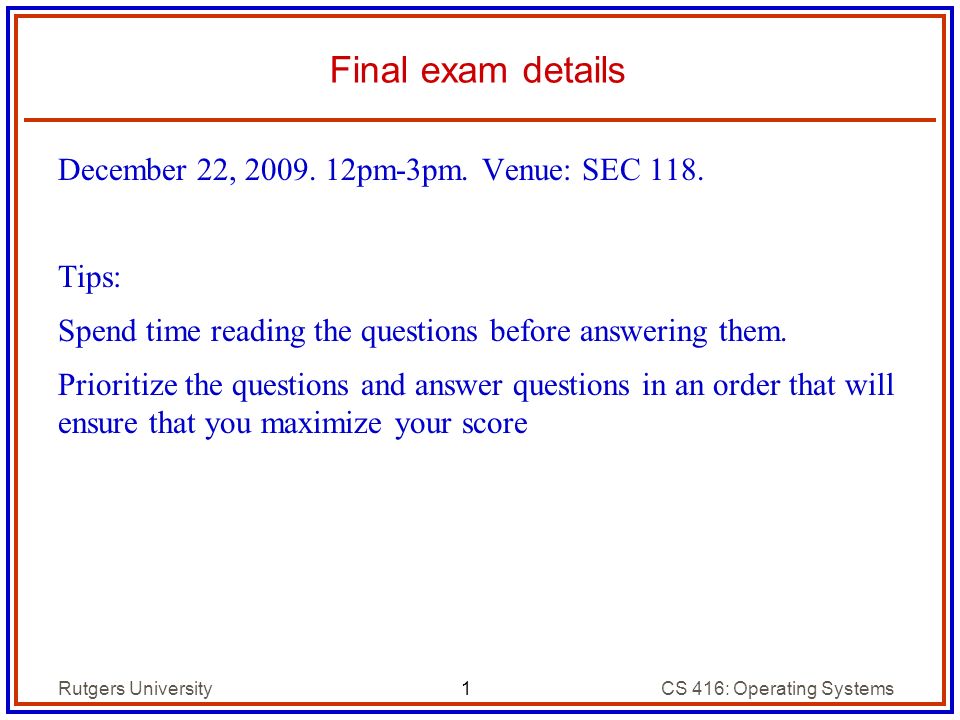 Final exam details

December 22, 2009. 12pm-3pm. Venue: SEC 118.

Tips:

Spend time reading the questions before answering them.

Prioritize the questions and answer questions in an order that will ensure that you maximize your score

Rutgers University 1 CS 416: Operating Systems